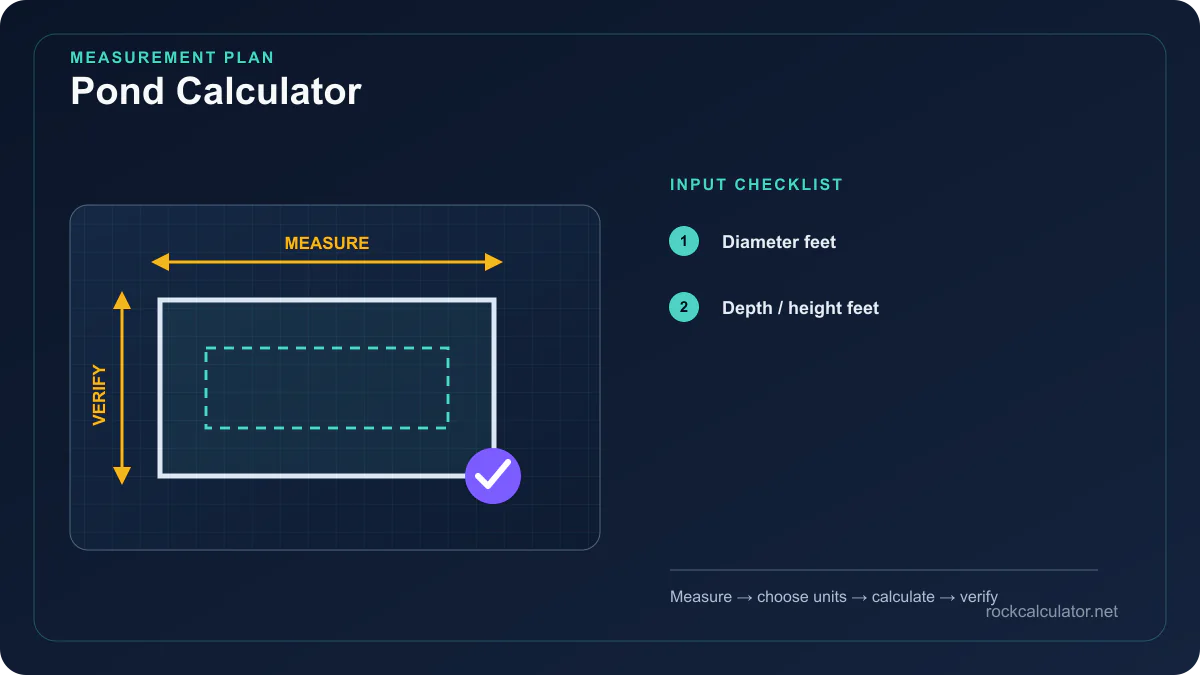 MEASUREMENT PLAN
Pond Calculator

MEASURE

VERIFY

INPUT CHECKLIST

1 Diameter feet

2 Depth / height feet

Measure → choose units → calculate → verify

rockcalculator.net